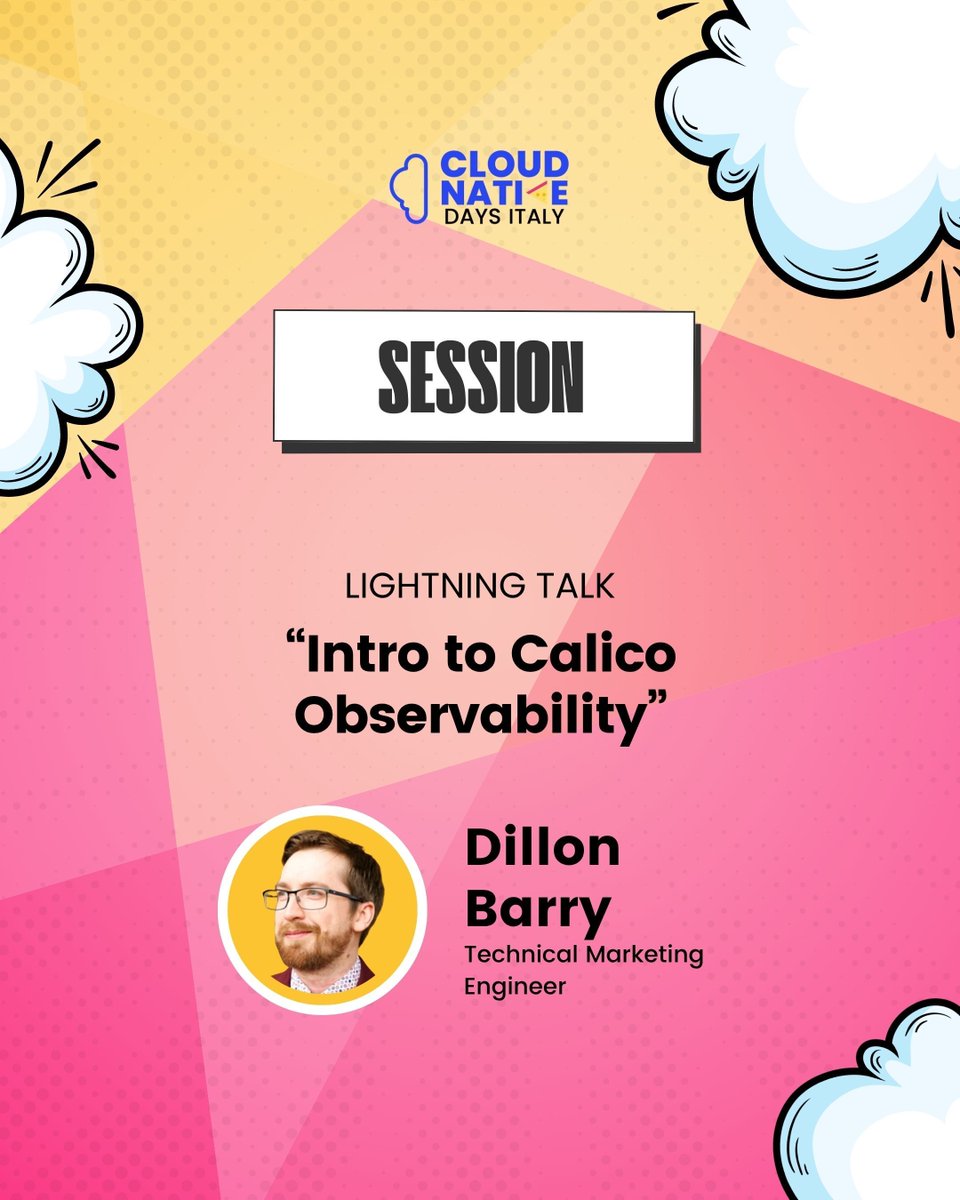 CLOUD NATIVE DAYS ITALY

SESSION

LIGHTNING TALK

“Intro to Calico Observability”

Dillon Barry
Technical Marketing Engineer